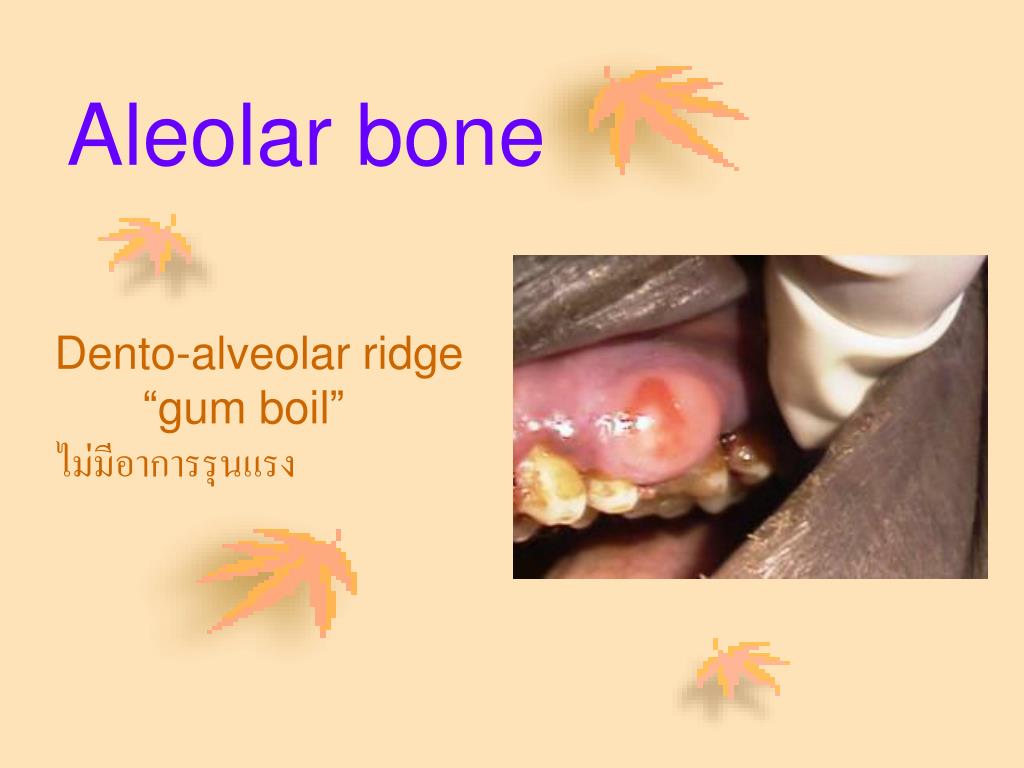 Aleolar bone

Dento-alveolar ridge
“gum boil”
ไม่มีอาการรุนแรง